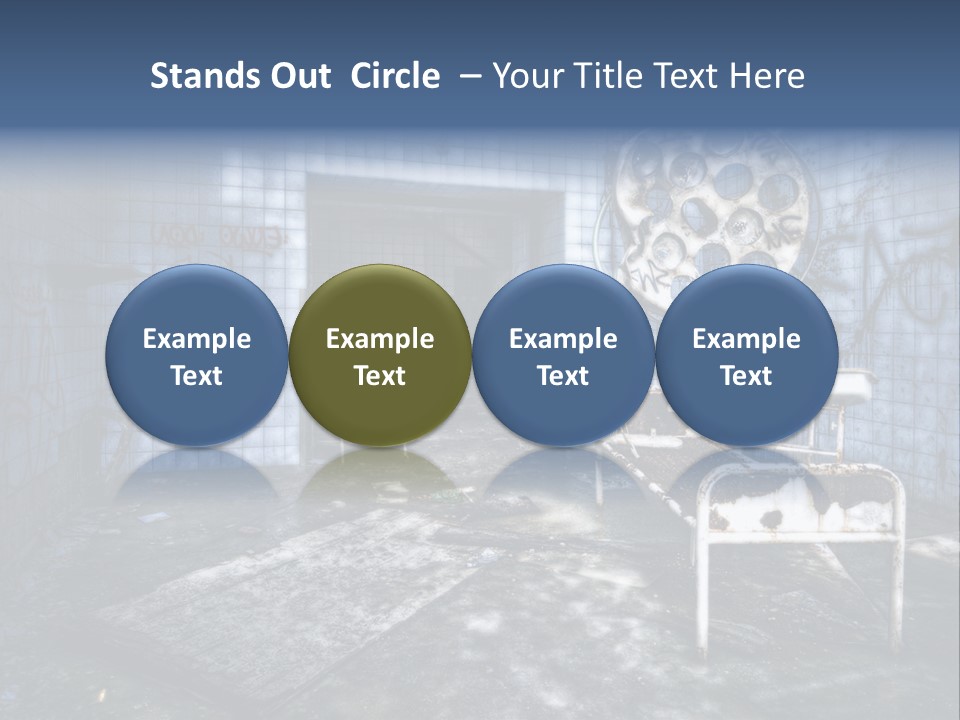 Stands Out Circle – Your Title Text Here

Example Text

Example Text

Example Text

Example Text